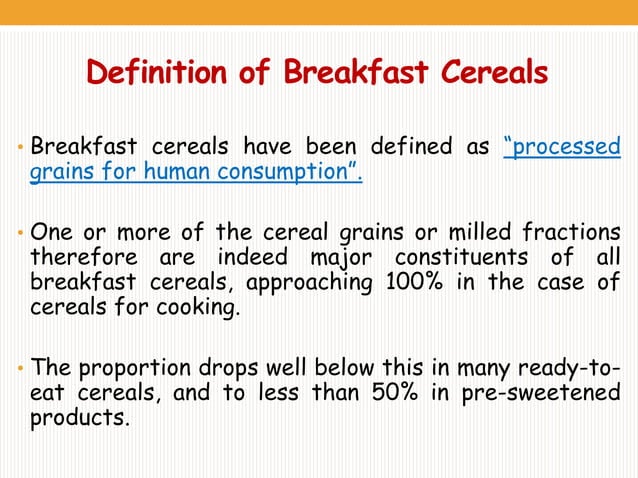 Definition of Breakfast Cereals

• Breakfast cereals have been defined as "processed grains for human consumption".

• One or more of the cereal grains or milled fractions therefore are indeed major constituents of all breakfast cereals, approaching 100% in the case of cereals for cooking.

• The proportion drops well below this in many ready-to-eat cereals, and to less than 50% in pre-sweetened products.